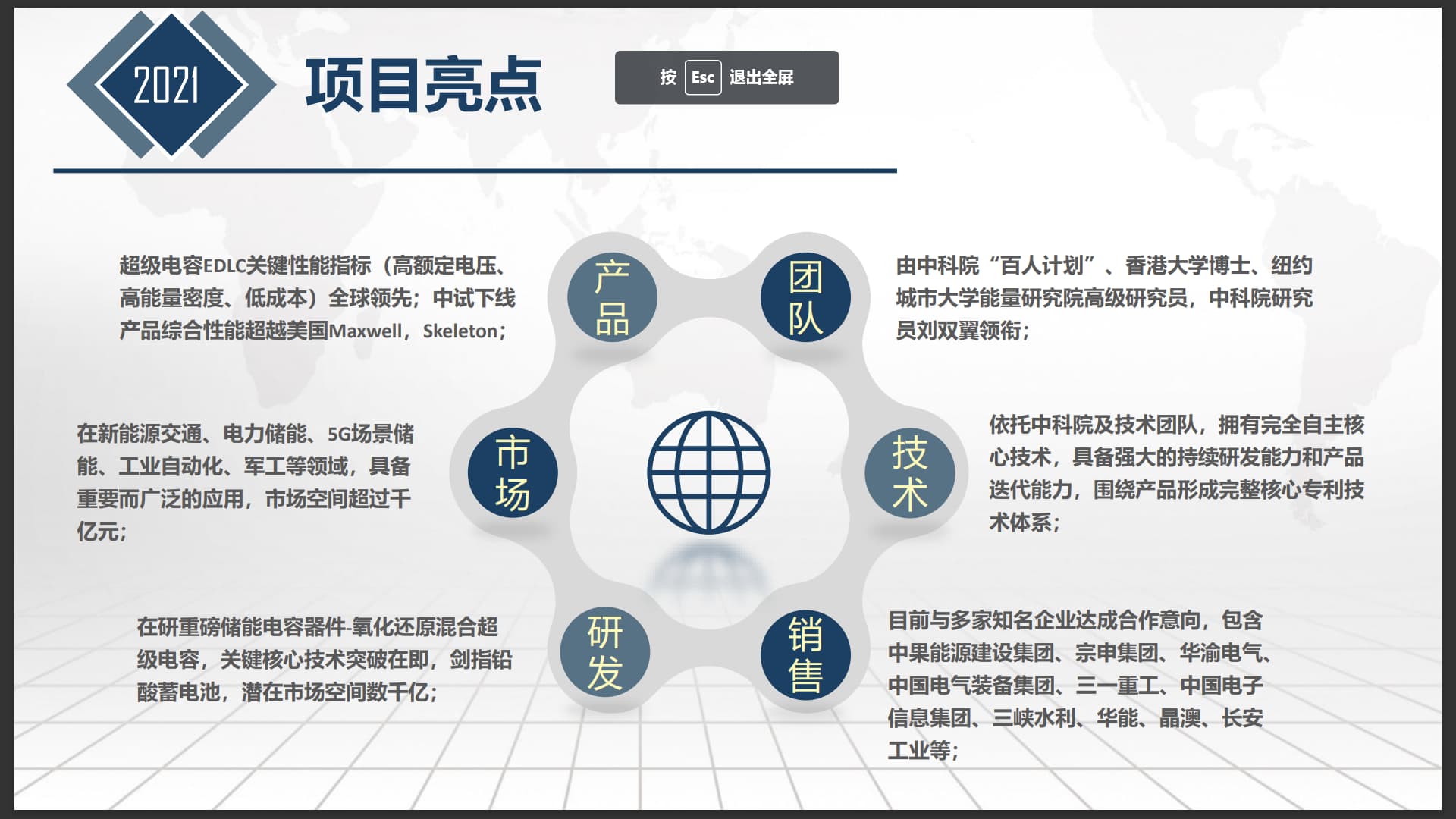 2021

项目亮点

按 Esc 退出全屏

超级电容EDLC关键性能指标（高额定电压、高能量密度、低成本）全球领先；中试下线产品综合性能超越美国Maxwell，Skeleton；

产品

团队

由中科院“百人计划”、香港大学博士、纽约城市大学能量研究院高级研究员，中科院研究员刘双翼领衔；

在新能源交通、电力储能、5G场景储能、工业自动化、军工等领域，具备重要而广泛的应用，市场空间超过千亿元；

市场

技术

依托中科院及技术团队，拥有完全自主核心技术，具备强大的持续研发能力和产品迭代能力，围绕产品形成完整核心专利技术体系；

在研重磅储能电容器件-氧化还原混合超级电容，关键核心技术突破在即，剑指铅酸蓄电池，潜在市场空间数千亿；

研发

销售

目前与多家知名企业达成合作意向，包含中果能源建设集团、宗申集团、华渝电气、中国电气装备集团、三一重工、中国电子信息集团、三峡水利、华能、晶澳、长安工业等；